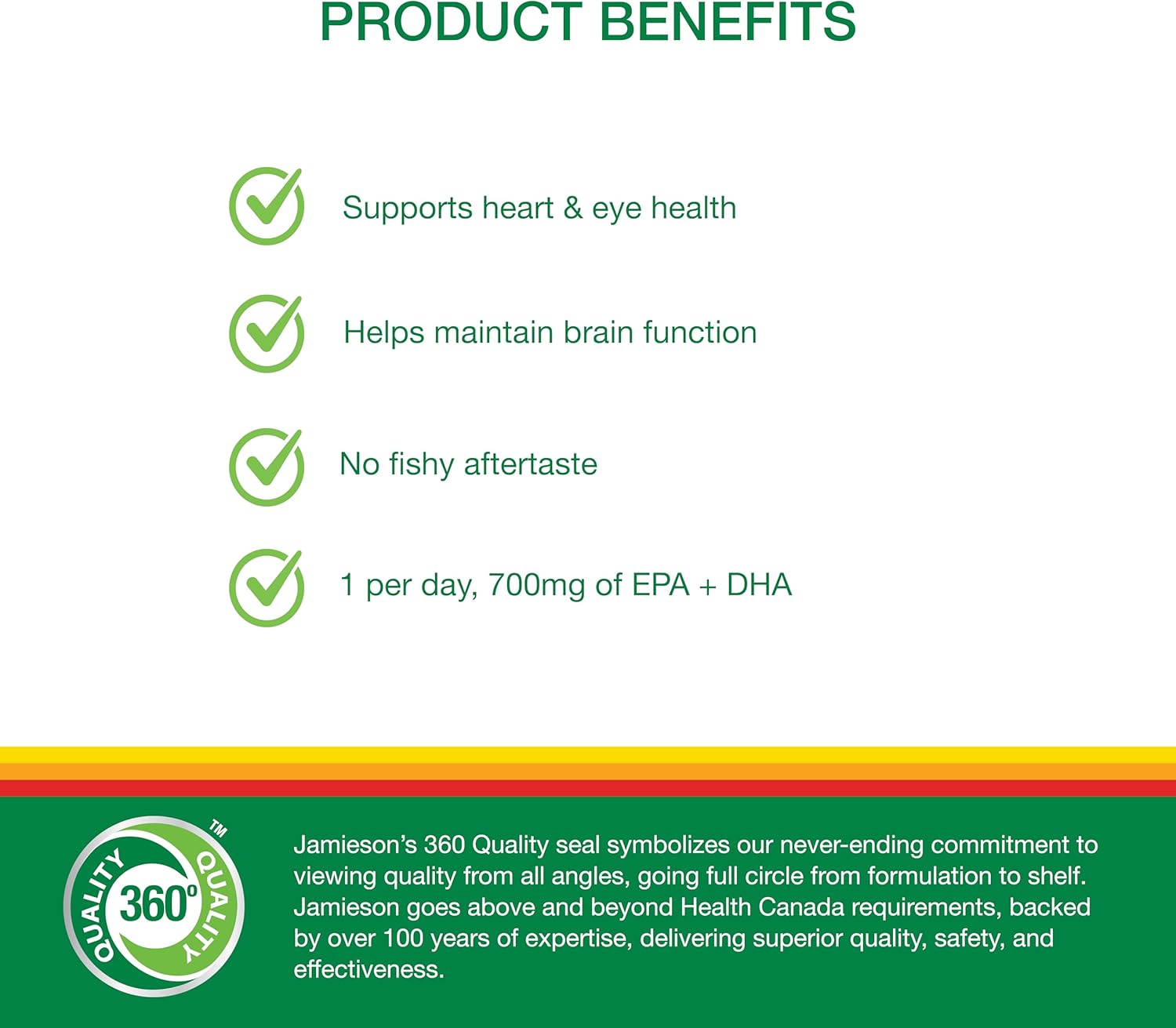 PRODUCT BENEFITS

Supports heart & eye health

Helps maintain brain function

No fishy aftertaste

1 per day, 700mg of EPA + DHA

QUALITY 360° QUALITY ™

Jamieson's 360 Quality seal symbolizes our never-ending commitment to viewing quality from all angles, going full circle from formulation to shelf. Jamieson goes above and beyond Health Canada requirements, backed by over 100 years of expertise, delivering superior quality, safety, and effectiveness.